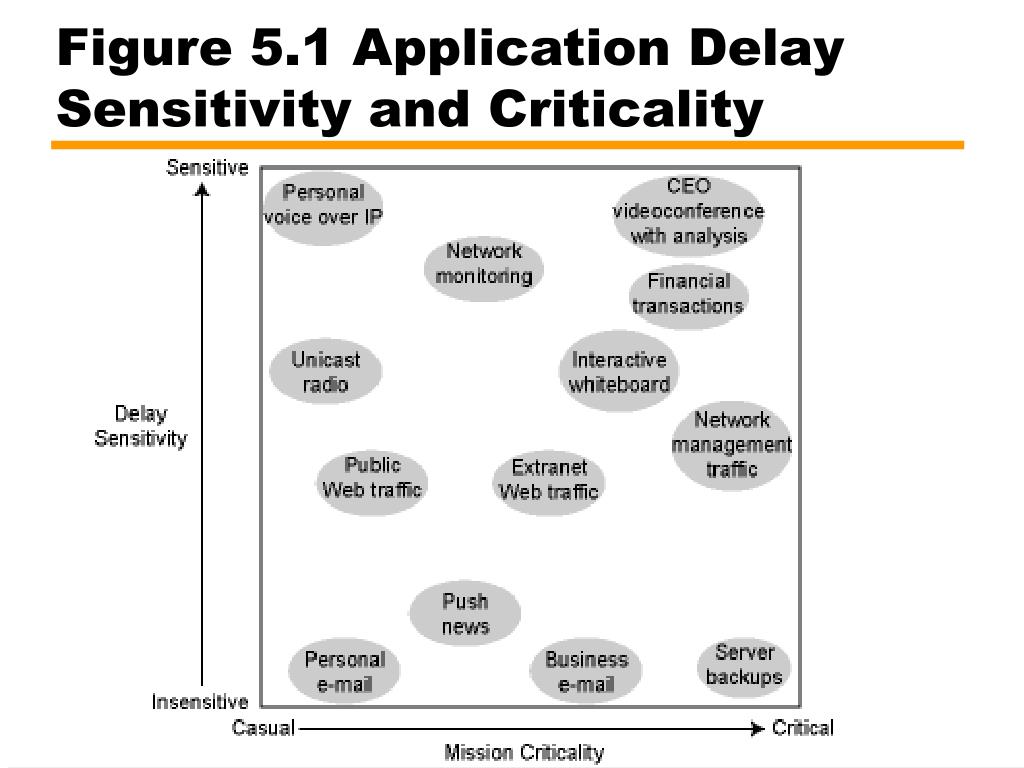 Figure 5.1 Application Delay Sensitivity and Criticality

Sensitive

Delay Sensitivity

Insensitive

Personal voice over IP

CEO videoconference with analysis

Network monitoring

Financial transactions

Unicast radio

Interactive whiteboard

Network management traffic

Public Web traffic

Extranet Web traffic

Push news

Personal e-mail

Business e-mail

Server backups

Casual

Critical

Mission Criticality